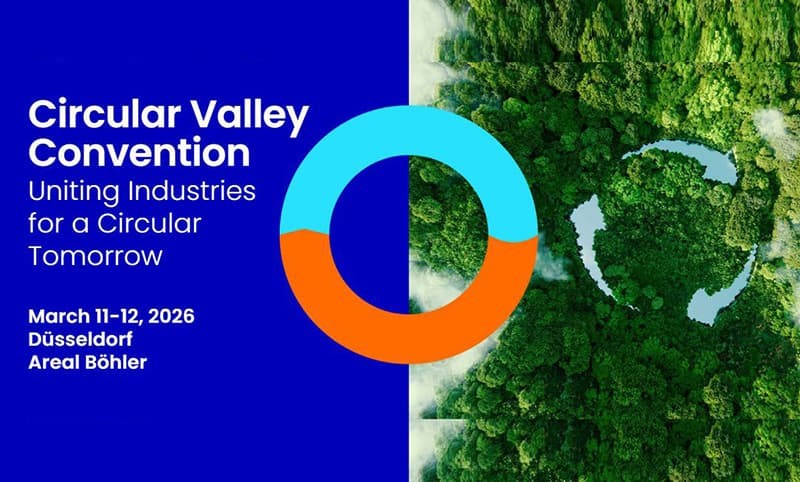 Circular Valley Convention
Uniting Industries for a Circular Tomorrow

March 11-12, 2026
Düsseldorf
Areal Böhler